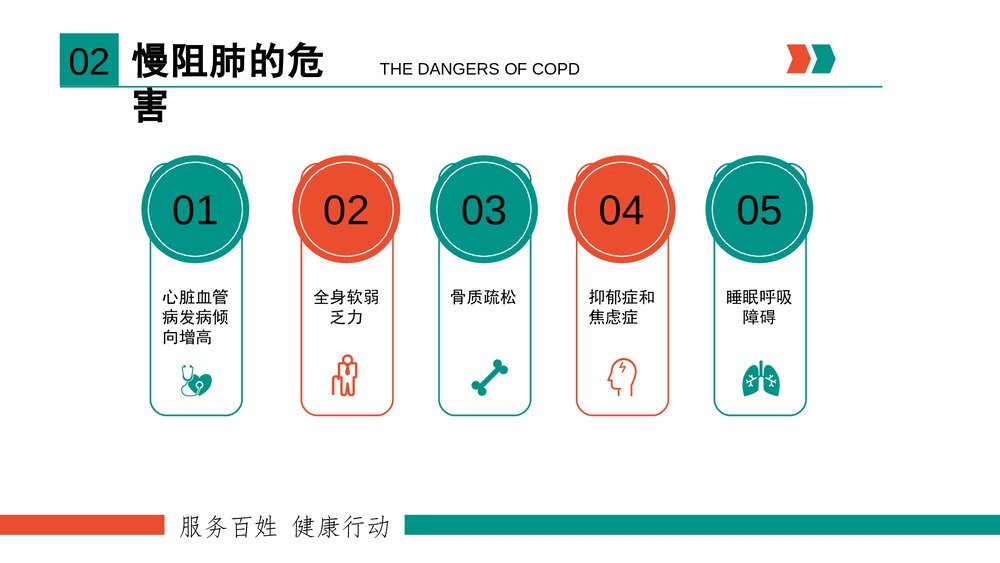 02 慢阻肺的危害

THE DANGERS OF COPD

01
心脏血管病发病倾向增高

02
全身软弱乏力

03
骨质疏松

04
抑郁症和焦虑症

05
睡眠呼吸障碍

服务百姓 健康行动